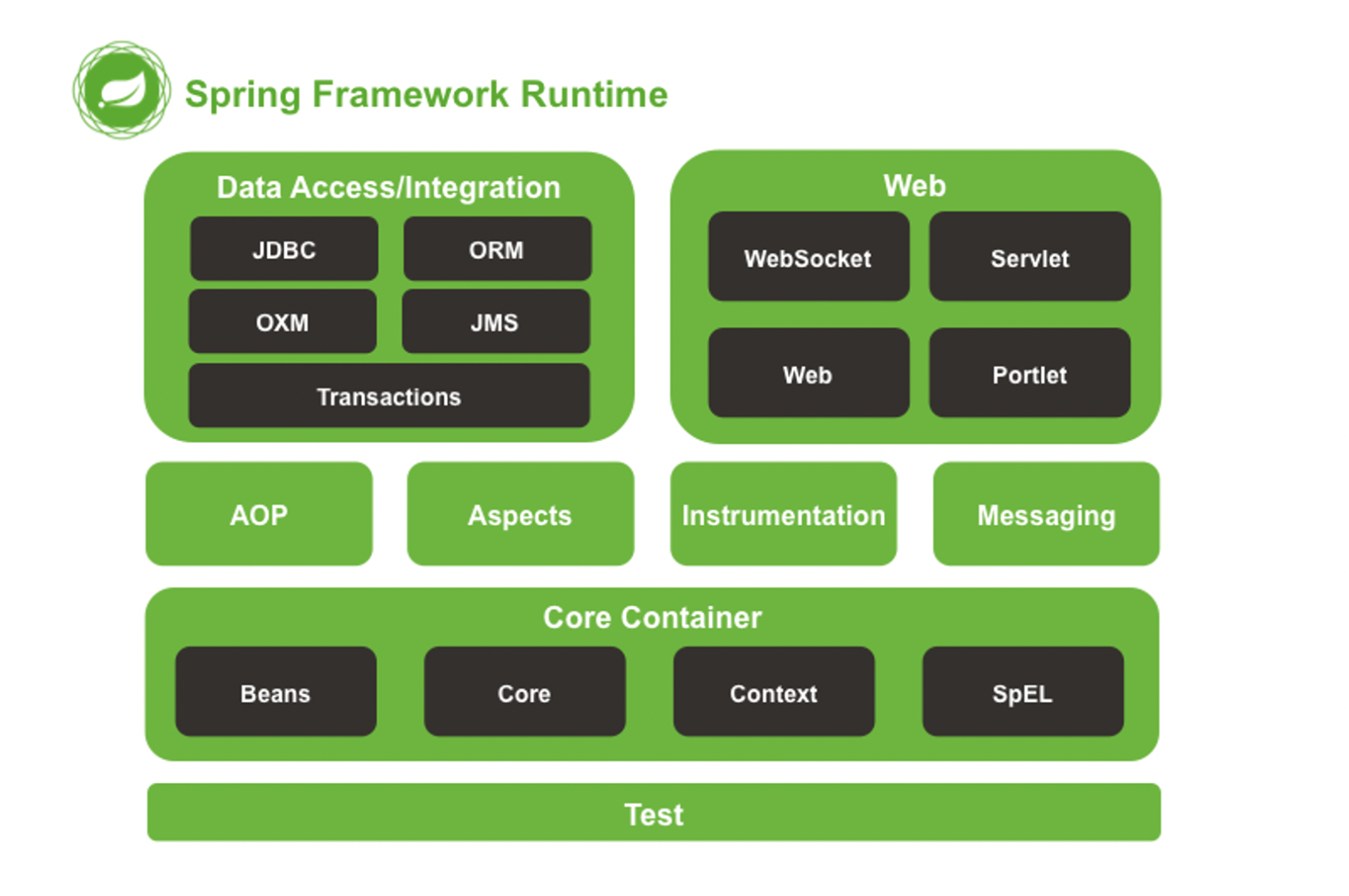 Spring Framework Runtime

Data Access/Integration

JDBC

ORM

OXM

JMS

Transactions

Web

WebSocket

Servlet

Web

Portlet

AOP

Aspects

Instrumentation

Messaging

Core Container

Beans

Core

Context

SpEL

Test